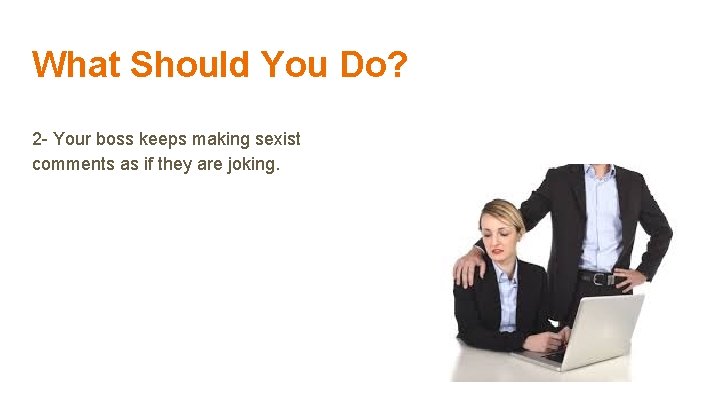 What Should You Do?

2- Your boss keeps making sexist comments as if they are joking.